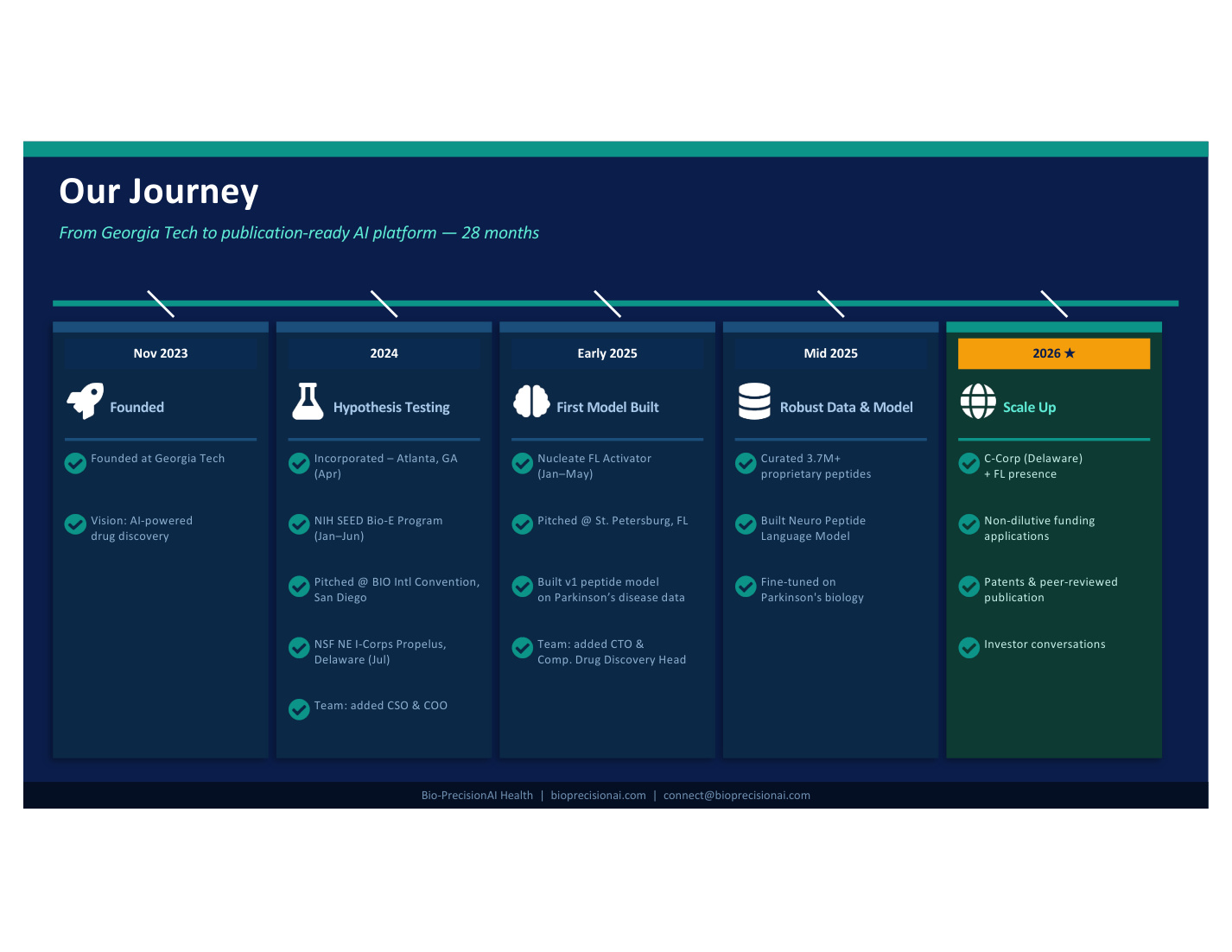 Our Journey

From Georgia Tech to publication-ready AI platform — 28 months

Nov 2023

Founded

Founded at Georgia Tech

Vision: AI-powered drug discovery

2024

Hypothesis Testing

Incorporated – Atlanta, GA (Apr)

NIH SEED Bio-E Program (Jan–Jun)

Pitched @ BIO Intl Convention, San Diego

NSF NE I-Corps Propelus, Delaware (Jul)

Team: added CSO & COO

Early 2025

First Model Built

Nucleate FL Activator (Jan–May)

Pitched @ St. Petersburg, FL

Built v1 peptide model on Parkinson's disease data

Team: added CTO & Comp. Drug Discovery Head

Mid 2025

Robust Data & Model

Curated 3.7M+ proprietary peptides

Built Neuro Peptide Language Model

Fine-tuned on Parkinson's biology

2026 ★

Scale Up

C-Corp (Delaware) + FL presence

Non-dilutive funding applications

Patents & peer-reviewed publication

Investor conversations

Bio-PrecisionAI Health | bioprecisionai.com | connect@bioprecisionai.com